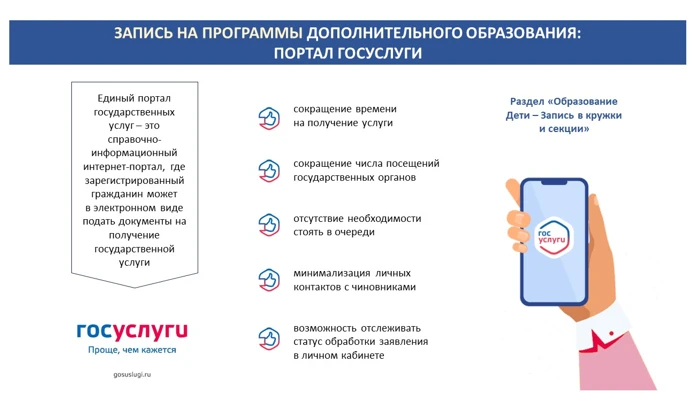 ЗАПИСЬ НА ПРОГРАММЫ ДОПОЛНИТЕЛЬНОГО ОБРАЗОВАНИЯ:
ПОРТАЛ ГОСУСЛУГИ

Единый портал государственных услуг – это справочно-информационный интернет-портал, где зарегистрированный гражданин может в электронном виде подать документы на получение государственной услуги

госуслуги
Проще, чем кажется

gosuslugi.ru

сокращение времени на получение услуги

сокращение числа посещений государственных органов

отсутствие необходимости стоять в очереди

минимализация личных контактов с чиновниками

возможность отслеживать статус обработки заявления в личном кабинете

Раздел «Образование Дети – Запись в кружки и секции»

гос услуги